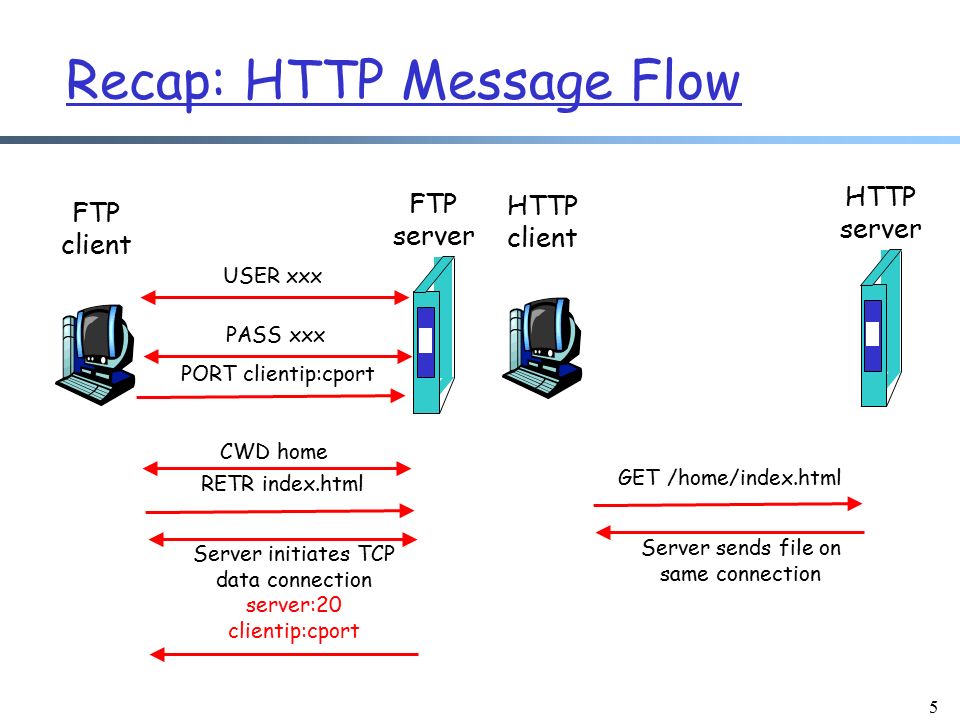 Recap: HTTP Message Flow

FTP client

FTP server

HTTP client

HTTP server

USER xxx

PASS xxx

PORT clientip:cport

CWD home

RETR index.html

Server initiates TCP data connection
server:20
clientip:cport

GET /home/index.html

Server sends file on same connection

5